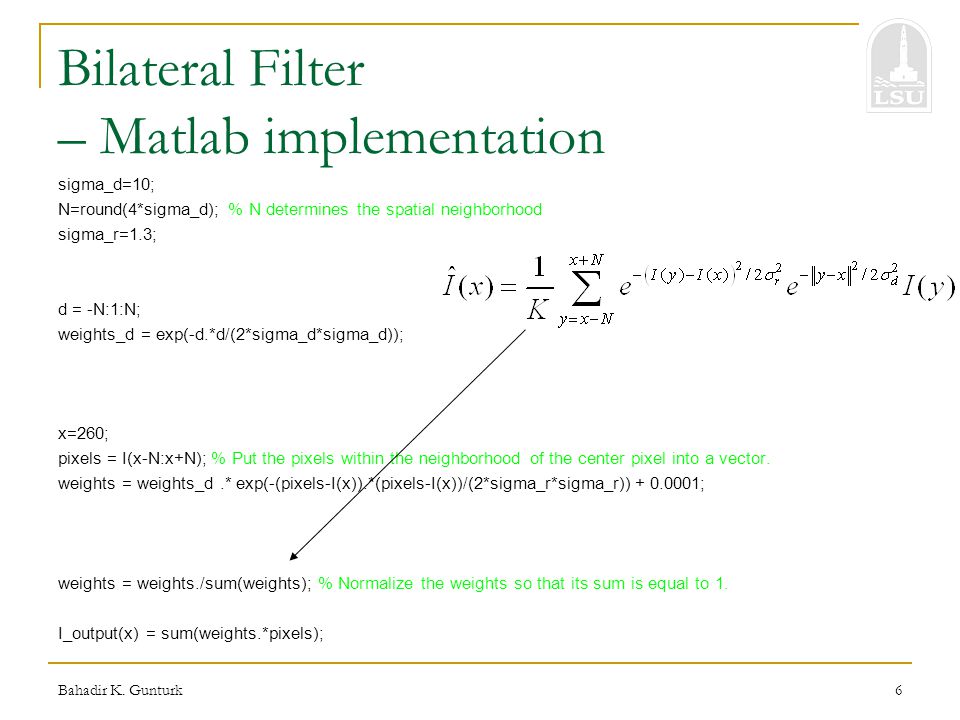 Bilateral Filter
– Matlab implementation

LSU

sigma_d=10;
N=round(4*sigma_d); % N determines the spatial neighborhood
sigma_r=1.3;

$\hat{I}(x) = \frac{1}{K} \sum_{y=x-N}^{x+N} e^{-(I(y)-I(x))^2/2\sigma_r^2} e^{-\|y-x\|^2/2\sigma_d^2} I(y)$

d = -N:1:N;
weights_d = exp(-d.*d/(2*sigma_d*sigma_d));

x=260;
pixels = I(x-N:x+N); % Put the pixels within the neighborhood of the center pixel into a vector.
weights = weights_d .* exp(-(pixels-I(x)).*(pixels-I(x))/(2*sigma_r*sigma_r)) + 0.0001;

weights = weights./sum(weights); % Normalize the weights so that its sum is equal to 1.

I_output(x) = sum(weights.*pixels);

Bahadir K. Gunturk

6